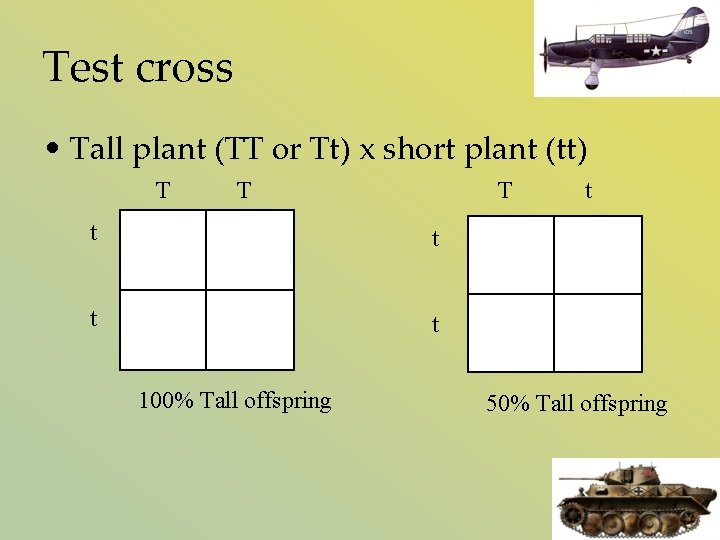 Test cross

• Tall plant (TT or Tt) x short plant (tt)

|   | T | T |
|---|---|---|
| t |   |   |
| t |   |   |

100% Tall offspring

|   | T | t |
|---|---|---|
| t |   |   |
| t |   |   |

50% Tall offspring